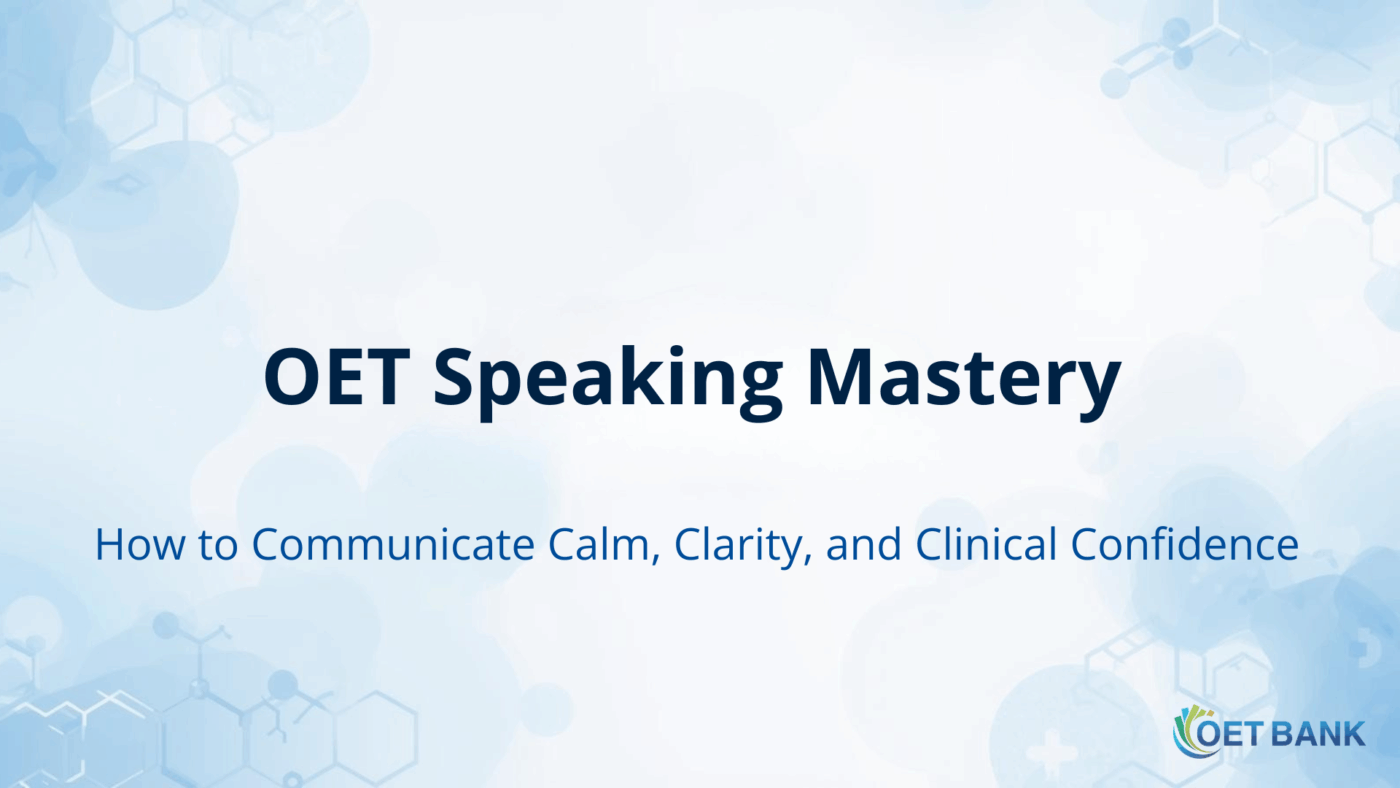 OET Speaking Mastery

How to Communicate Calm, Clarity, and Clinical Confidence

OET BANK